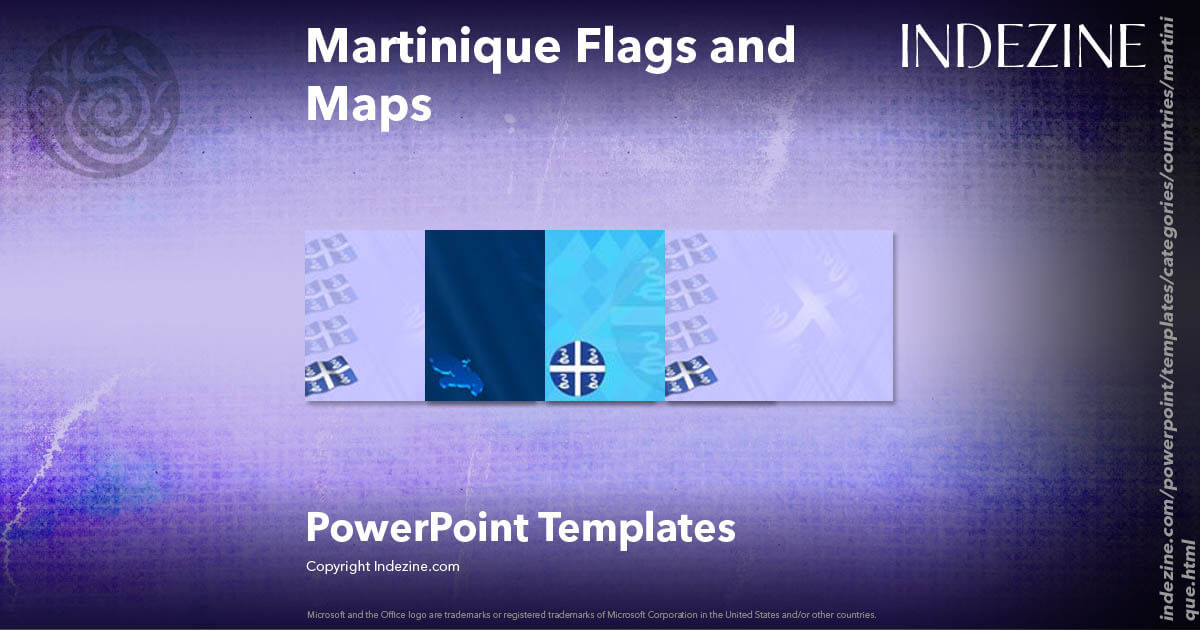 Martinique Flags and Maps

INDEZINE

PowerPoint Templates

Copyright Indezine.com

Microsoft and the Office logo are trademarks or registered trademarks of Microsoft Corporation in the United States and/or other countries.

indezine.com/powerpoint/templates/categories/countries/martinique.html